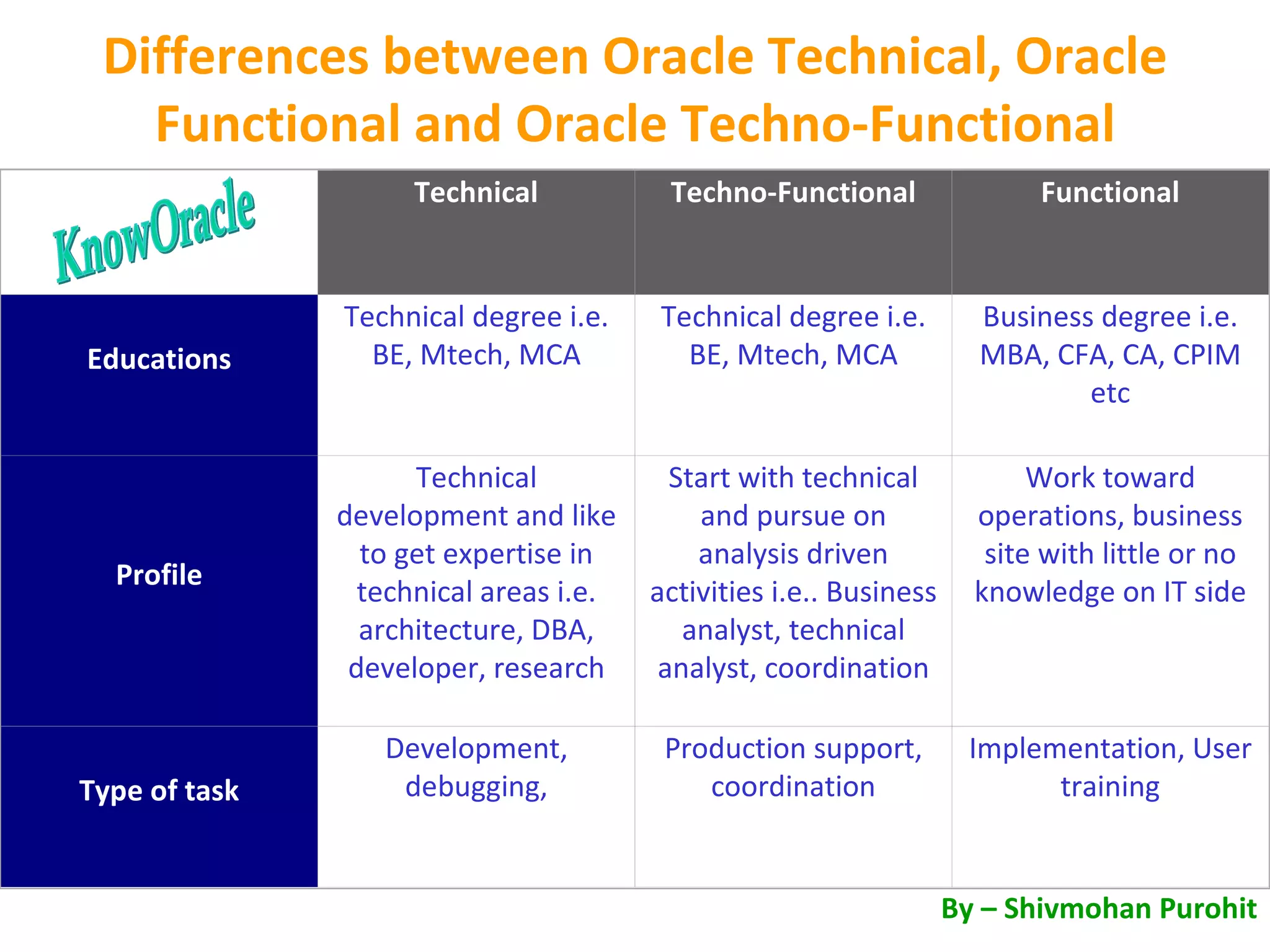 Differences between Oracle Technical, Oracle Functional and Oracle Techno-Functional

| KnowOracle | Technical | Techno-Functional | Functional |
|---|---|---|---|
| Educations | Technical degree i.e. BE, Mtech, MCA | Technical degree i.e. BE, Mtech, MCA | Business degree i.e. MBA, CFA, CA, CPIM etc |
| Profile | Technical development and like to get expertise in technical areas i.e. architecture, DBA, developer, research | Start with technical and pursue on analysis driven activities i.e.. Business analyst, technical analyst, coordination | Work toward operations, business site with little or no knowledge on IT side |
| Type of task | Development, debugging, | Production support, coordination | Implementation, User training |

By – Shivmohan Purohit